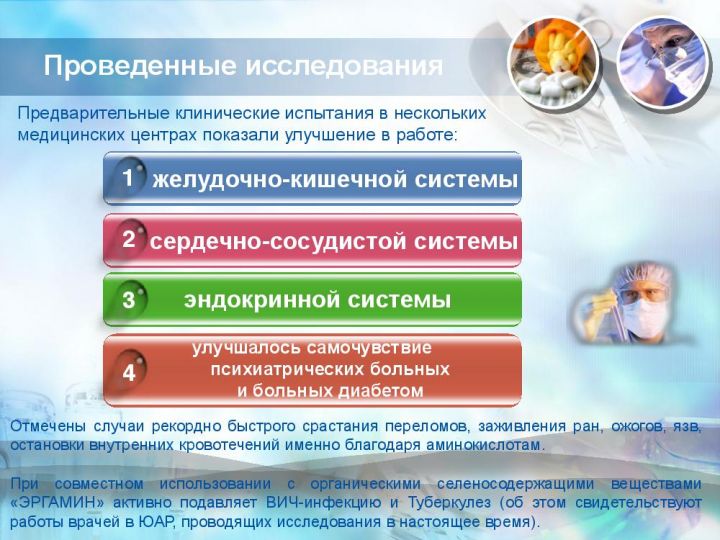 Проведенные исследования

Предварительные клинические испытания в нескольких медицинских центрах показали улучшение в работе:

1 желудочно-кишечной системы

2 сердечно-сосудистой системы

3 эндокринной системы

4 улучшалось самочувствие психиатрических больных и больных диабетом

Отмечены случаи рекордно быстрого срастания переломов, заживления ран, ожогов, язв, остановки внутренних кровотечений именно благодаря аминокислотам.

При совместном использовании с органическими селеносодержащими веществами «ЭРГАМИН» активно подавляет ВИЧ-инфекцию и Туберкулез (об этом свидетельствуют работы врачей в ЮАР, проводящих исследования в настоящее время).